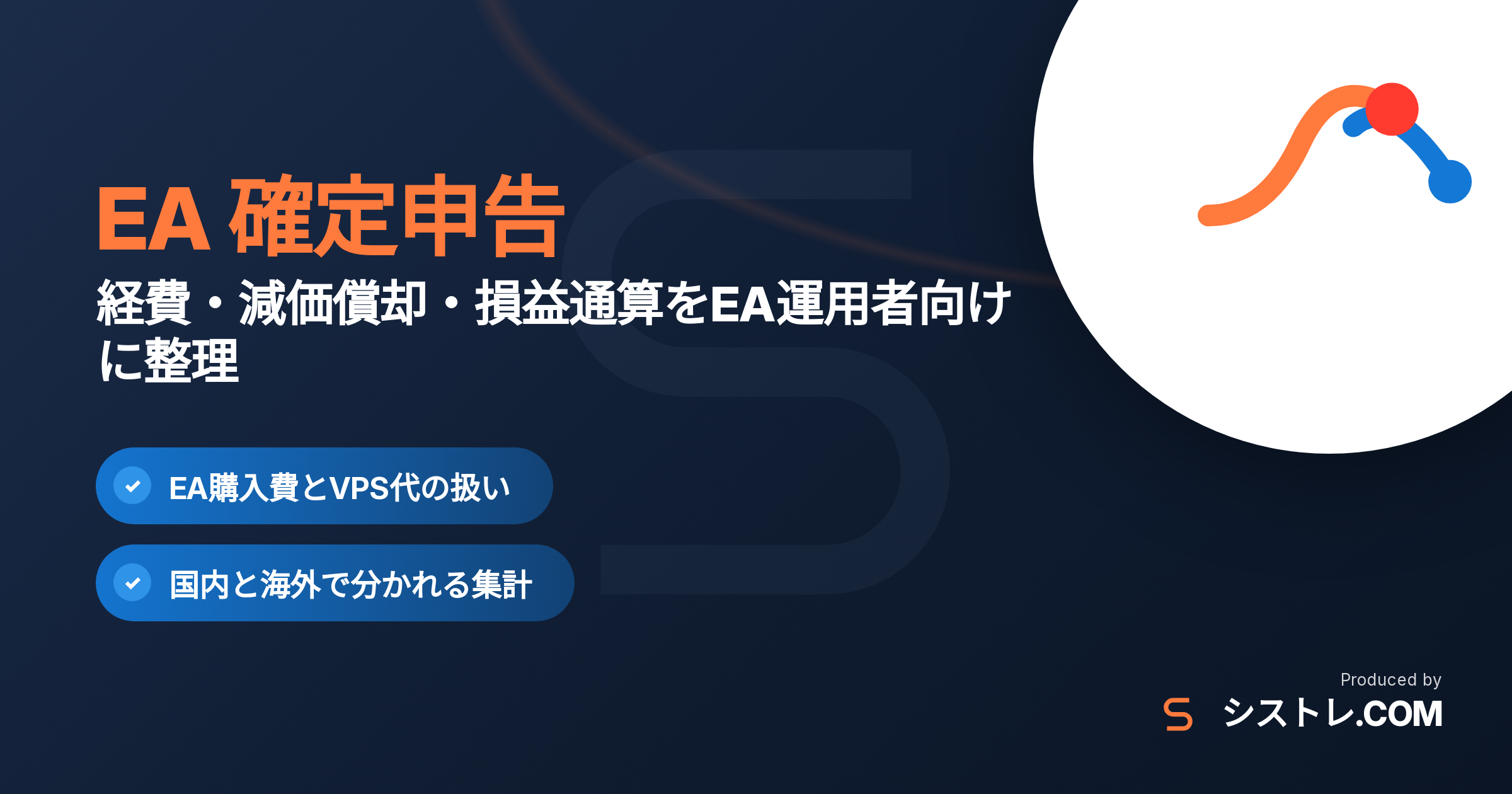 EA 確定申告

経費・減価償却・損益通算をEA運用者向けに整理

EA購入費とVPS代の扱い

国内と海外で分かれる集計

Produced by
シストレ.COM